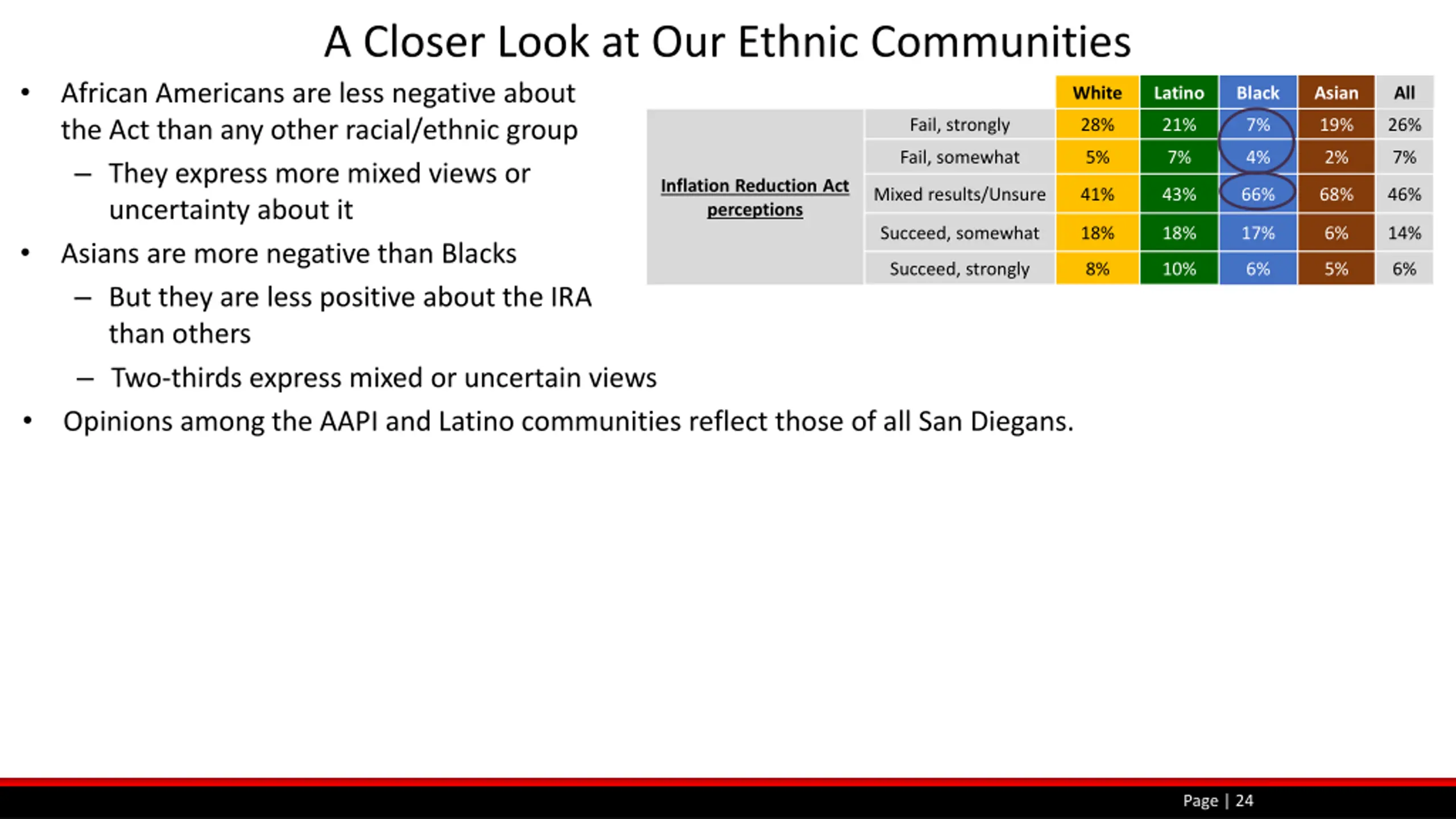 A Closer Look at Our Ethnic Communities

• African Americans are less negative about the Act than any other racial/ethnic group
– They express more mixed views or uncertainty about it
• Asians are more negative than Blacks
– But they are less positive about the IRA than others
– Two-thirds express mixed or uncertain views
• Opinions among the AAPI and Latino communities reflect those of all San Diegans.

| | | White | Latino | Black | Asian | All |
|---|---|---|---|---|---|---|
| Inflation Reduction Act perceptions | Fail, strongly | 28% | 21% | 7% | 19% | 26% |
| | Fail, somewhat | 5% | 7% | 4% | 2% | 7% |
| | Mixed results/Unsure | 41% | 43% | 66% | 68% | 46% |
| | Succeed, somewhat | 18% | 18% | 17% | 6% | 14% |
| | Succeed, strongly | 8% | 10% | 6% | 5% | 6% |

Page | 24